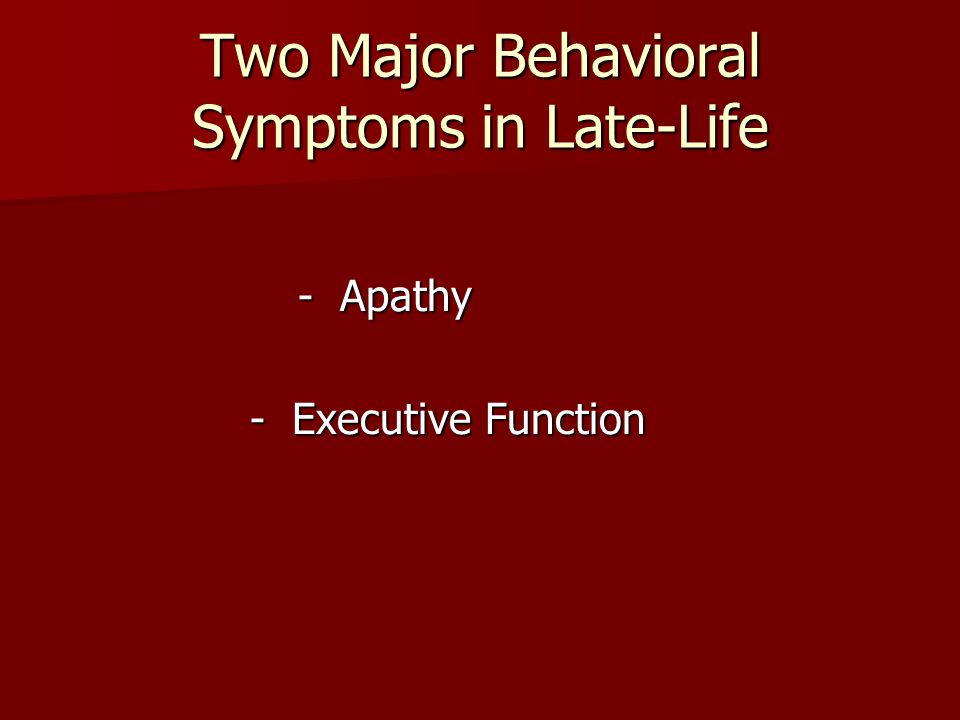 Two Major Behavioral Symptoms in Late-Life

- Apathy

- Executive Function